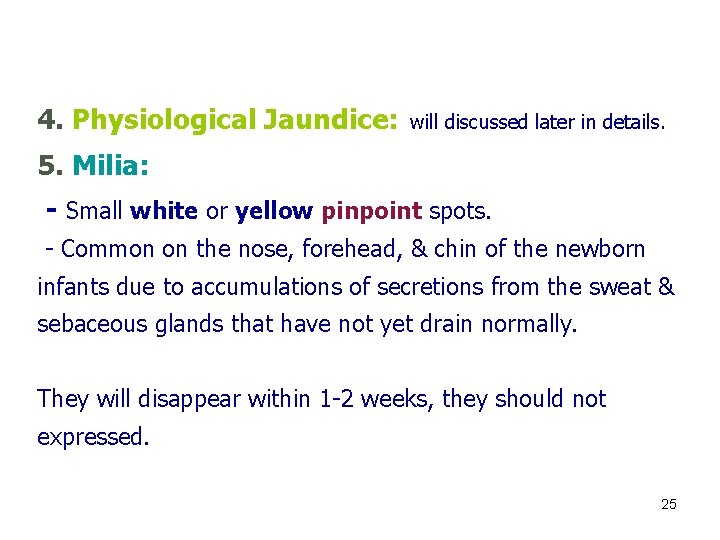 4. Physiological Jaundice: will discussed later in details.

5. Milia:

- Small white or yellow pinpoint spots.

- Common on the nose, forehead, & chin of the newborn infants due to accumulations of secretions from the sweat & sebaceous glands that have not yet drain normally.

They will disappear within 1-2 weeks, they should not expressed.

25